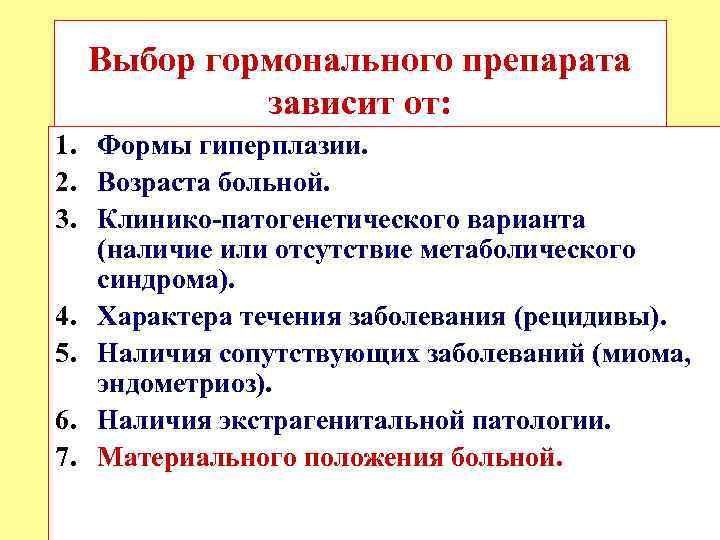 Выбор гормонального препарата зависит от:

1. Формы гиперплазии.
2. Возраста больной.
3. Клинико-патогенетического варианта (наличие или отсутствие метаболического синдрома).
4. Характера течения заболевания (рецидивы).
5. Наличия сопутствующих заболеваний (миома, эндометриоз).
6. Наличия экстрагенитальной патологии.
7. Материального положения больной.